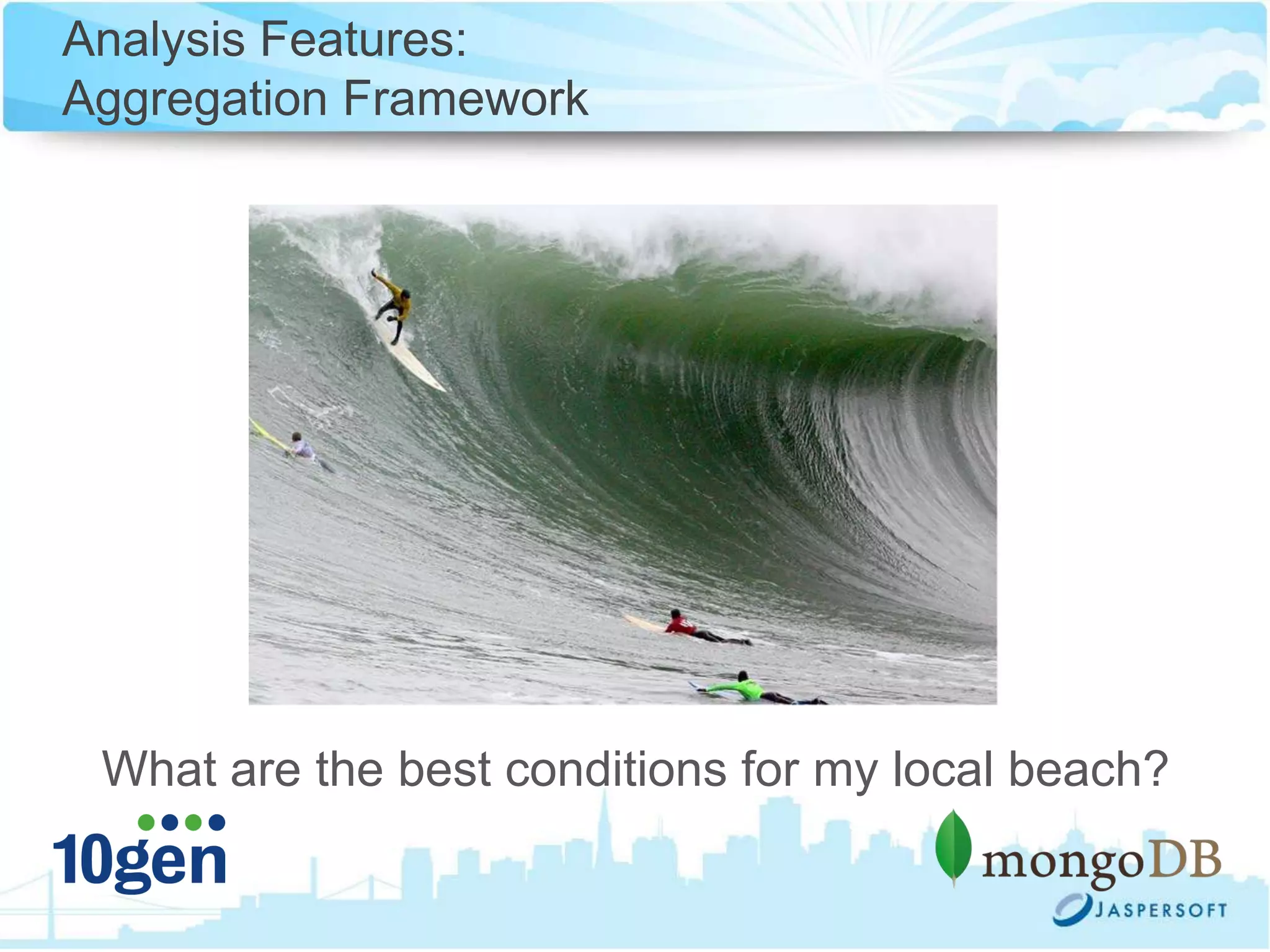 Analysis Features:
Aggregation Framework

What are the best conditions for my local beach?

10gen

mongoDB

JASPERSOFT